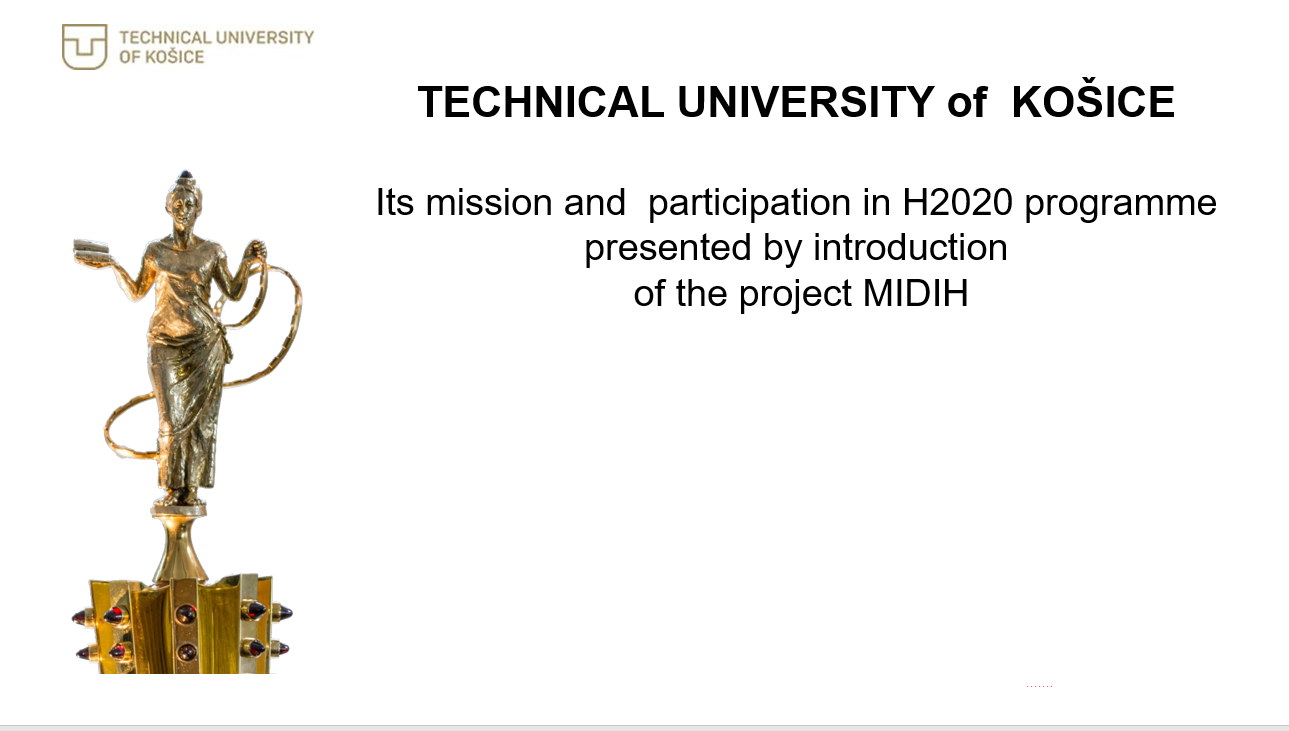 TECHNICAL UNIVERSITY OF KOŠICE

TECHNICAL UNIVERSITY of KOŠICE

Its mission and participation in H2020 programme presented by introduction of the project MIDIH